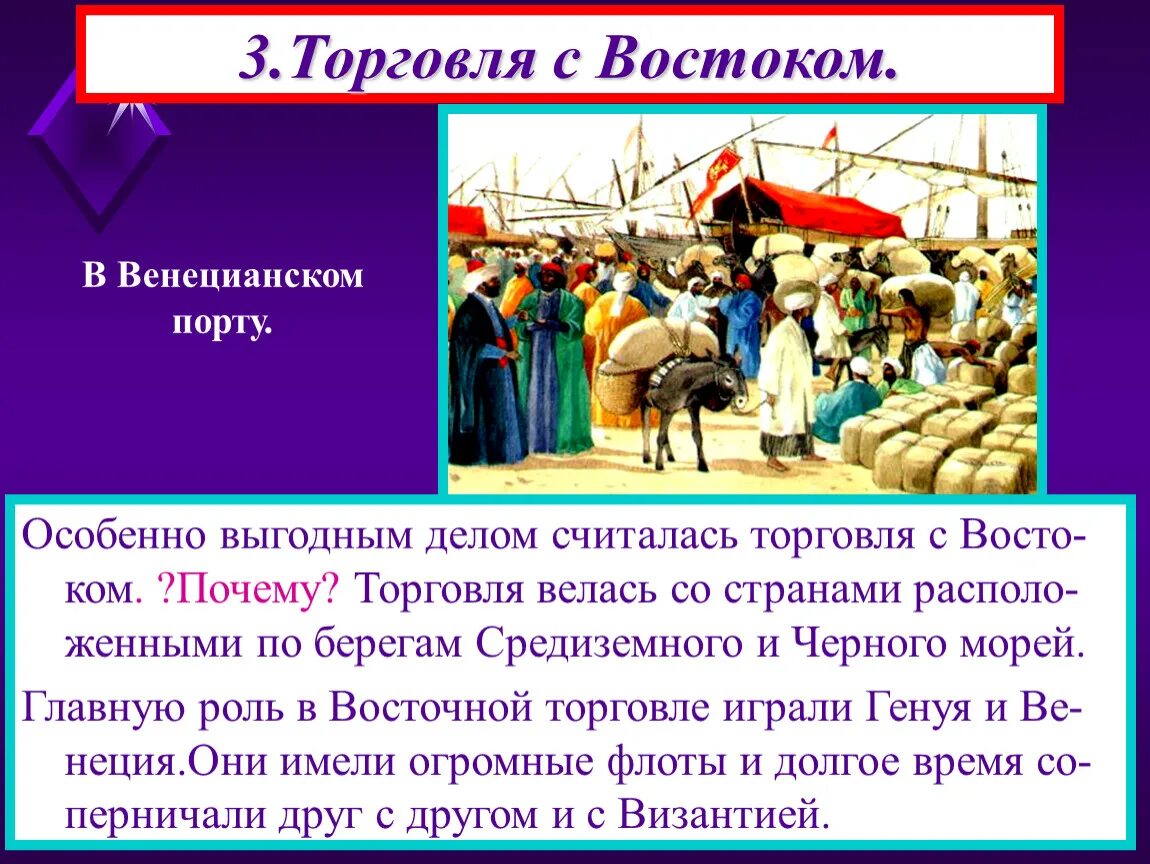 3.Торговля с Востоком.

В Венецианском порту.

Особенно выгодным делом считалась торговля с Востоком. ?Почему? Торговля велась со странами расположенными по берегам Средиземного и Черного морей.

Главную роль в Восточной торговле играли Генуя и Венеция.Они имели огромные флоты и долгое время соперничали друг с другом и с Византией.